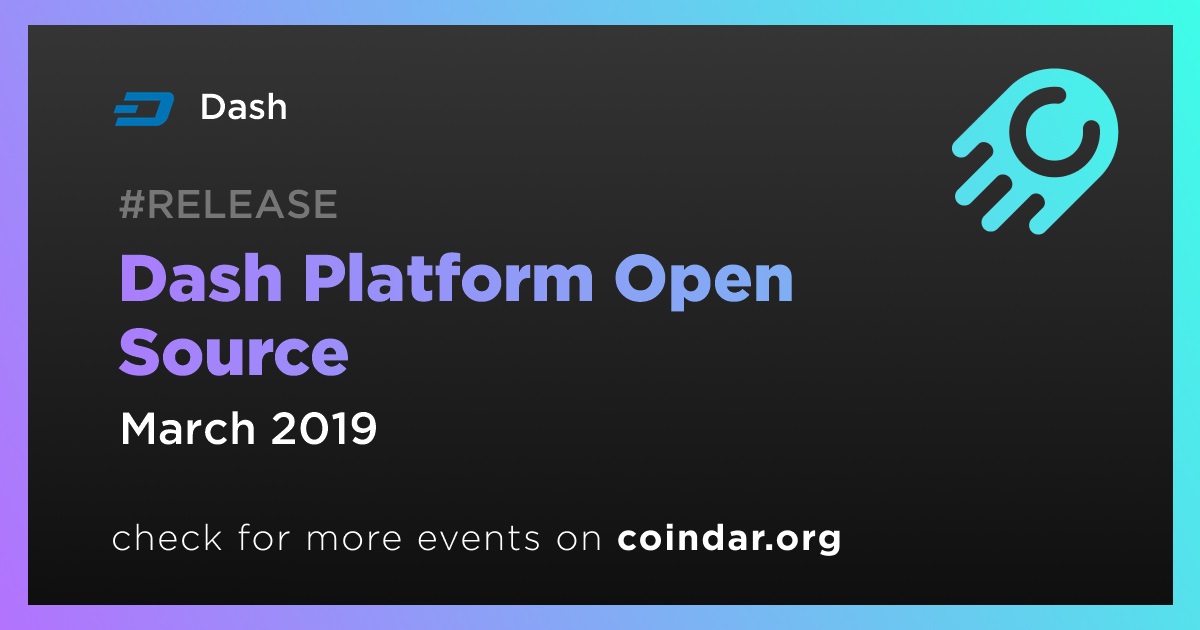 Dash

#RELEASE

Dash Platform Open Source

March 2019

check for more events on coindar.org